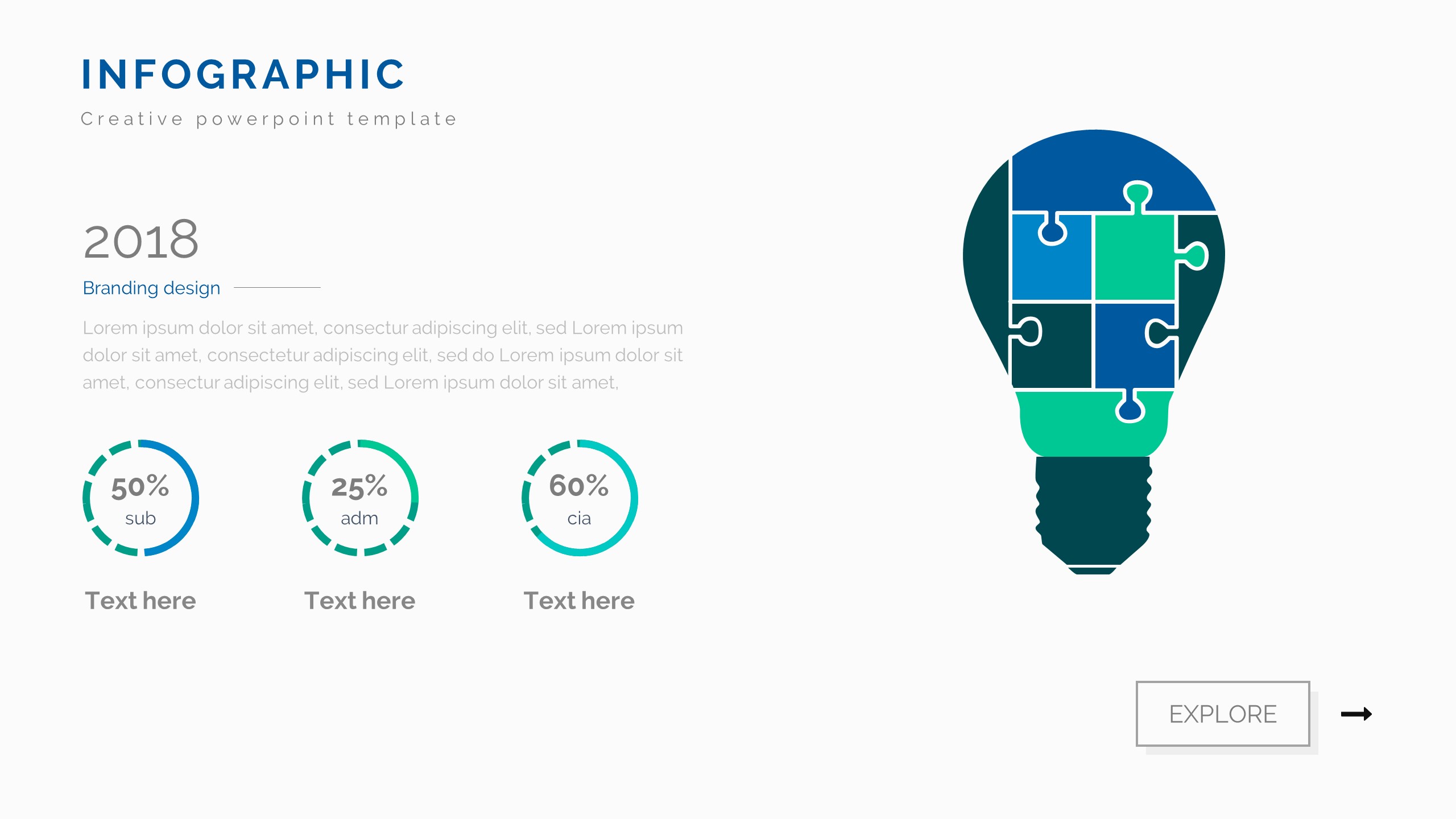 INFOGRAPHIC

Creative powerpoint template

2018

Branding design

Lorem ipsum dolor sit amet, consectur adipiscing elit, sed Lorem ipsum dolor sit amet, consectetur adipiscing elit, sed do Lorem ipsum dolor sit amet, consectur adipiscing elit, sed Lorem ipsum dolor sit amet,

50%
sub

Text here

25%
adm

Text here

60%
cia

Text here

EXPLORE